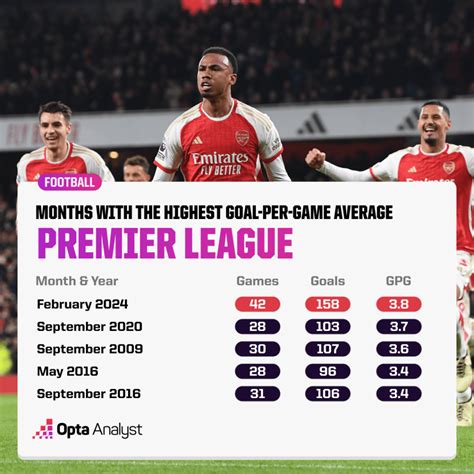 Emirates
FLY BETTER

FOOTBALL

MONTHS WITH THE HIGHEST GOAL-PER-GAME AVERAGE
PREMIER LEAGUE

| Month & Year | Games | Goals | GPG |
|---|---|---|---|
| February 2024 | 42 | 158 | 3.8 |
| September 2020 | 28 | 103 | 3.7 |
| September 2009 | 30 | 107 | 3.6 |
| May 2016 | 28 | 96 | 3.4 |
| September 2016 | 31 | 106 | 3.4 |

Opta Analyst